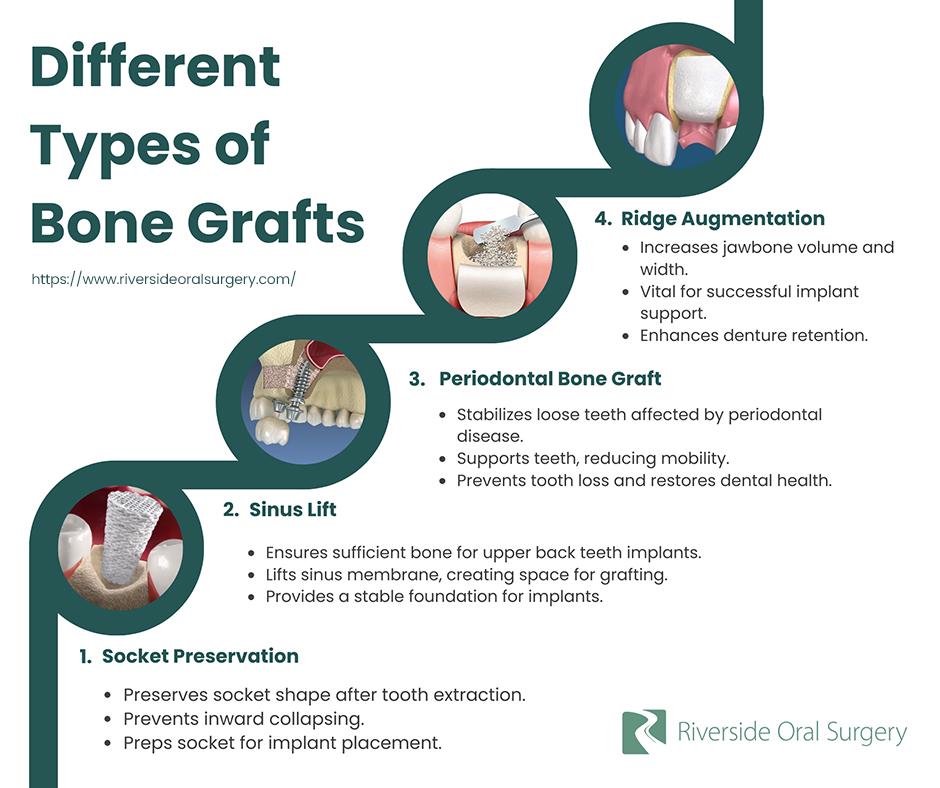 Different Types of Bone Grafts

https://www.riversideoralsurgery.com/

4. Ridge Augmentation

- Increases jawbone volume and width.
- Vital for successful implant support.
- Enhances denture retention.

3. Periodontal Bone Graft

- Stabilizes loose teeth affected by periodontal disease.
- Supports teeth, reducing mobility.
- Prevents tooth loss and restores dental health.

2. Sinus Lift

- Ensures sufficient bone for upper back teeth implants.
- Lifts sinus membrane, creating space for grafting.
- Provides a stable foundation for implants.

1. Socket Preservation

- Preserves socket shape after tooth extraction.
- Prevents inward collapsing.
- Preps socket for implant placement.

Riverside Oral Surgery